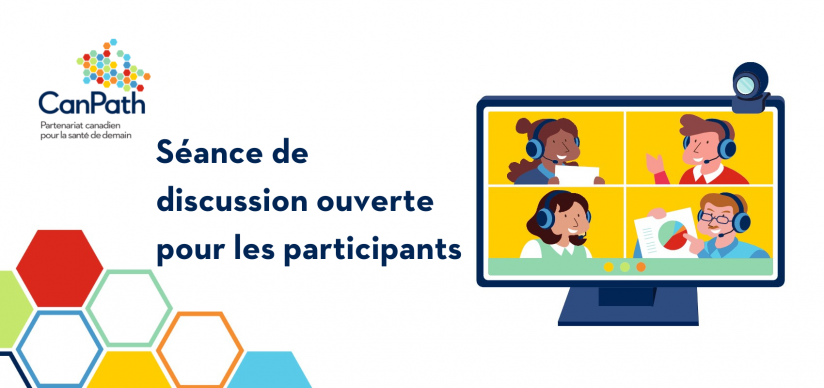 CanPath
Partenariat canadien pour la santé de demain

Séance de discussion ouverte pour les participants